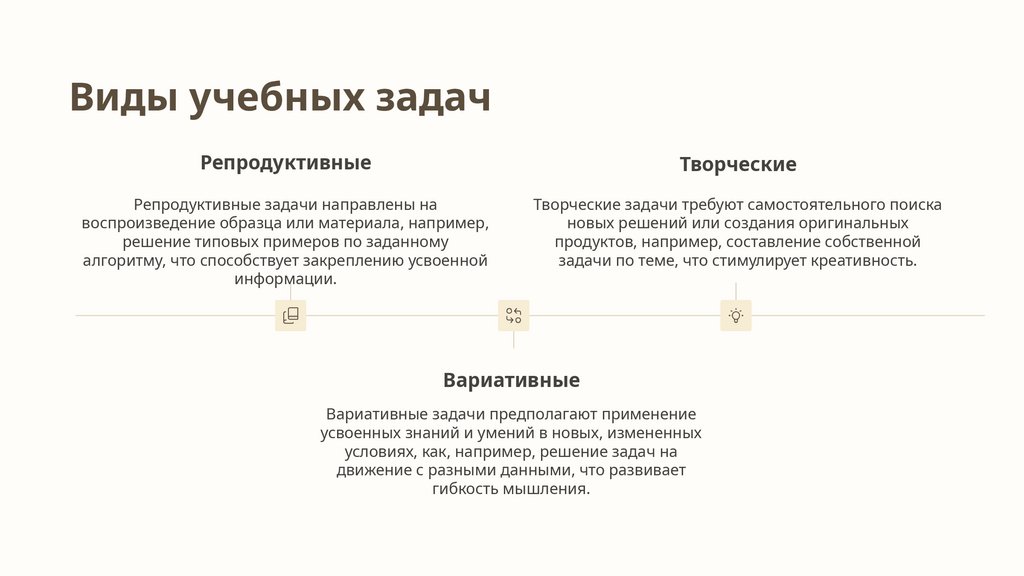 Виды учебных задач

Репродуктивные

Репродуктивные задачи направлены на воспроизведение образца или материала, например, решение типовых примеров по заданному алгоритму, что способствует закреплению усвоенной информации.

Творческие

Творческие задачи требуют самостоятельного поиска новых решений или создания оригинальных продуктов, например, составление собственной задачи по теме, что стимулирует креативность.

Вариативные

Вариативные задачи предполагают применение усвоенных знаний и умений в новых, измененных условиях, как, например, решение задач на движение с разными данными, что развивает гибкость мышления.